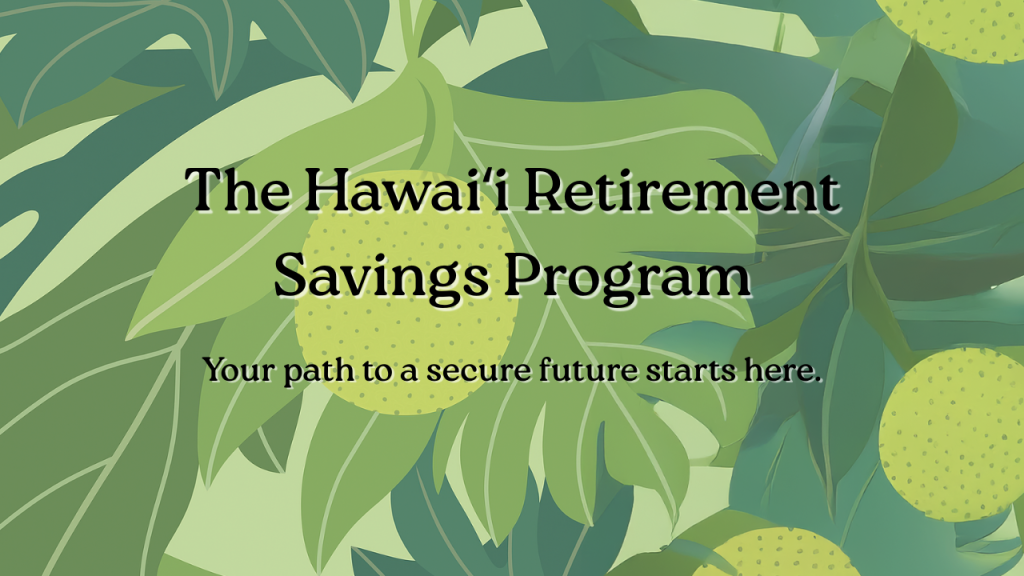 The Hawaiʻi Retirement Savings Program

Your path to a secure future starts here.